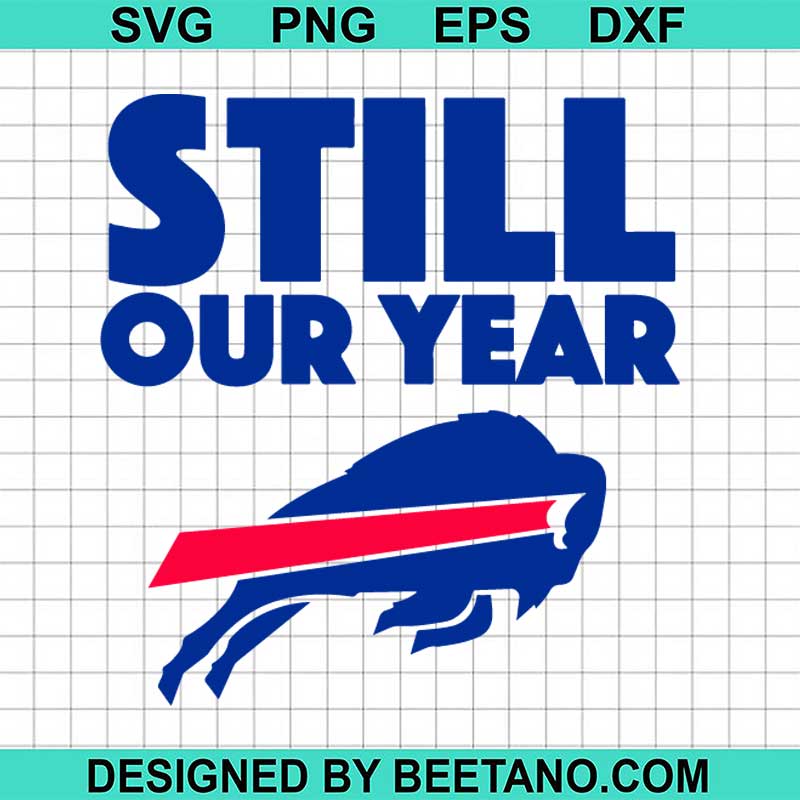 SVG PNG EPS DXF

STILL
OUR YEAR

DESIGNED BY BEETANO.COM